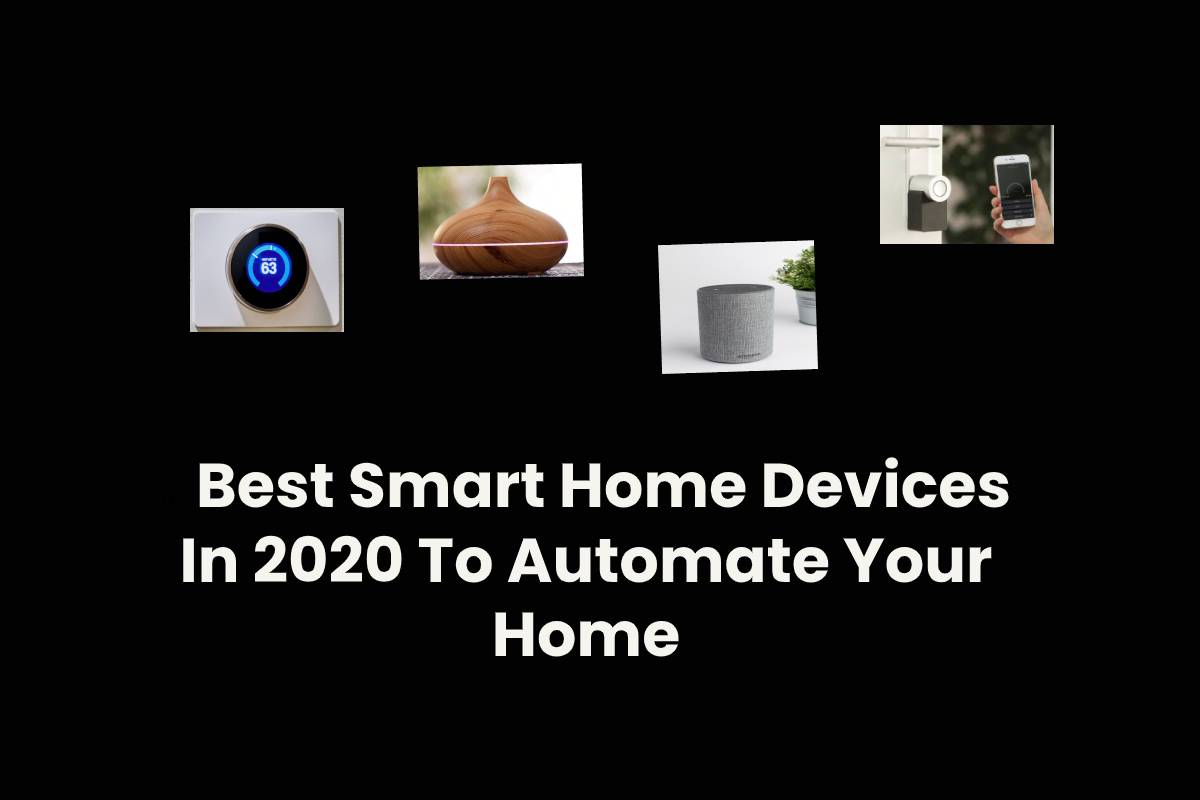 63

Best Smart Home Devices In 2020 To Automate Your Home